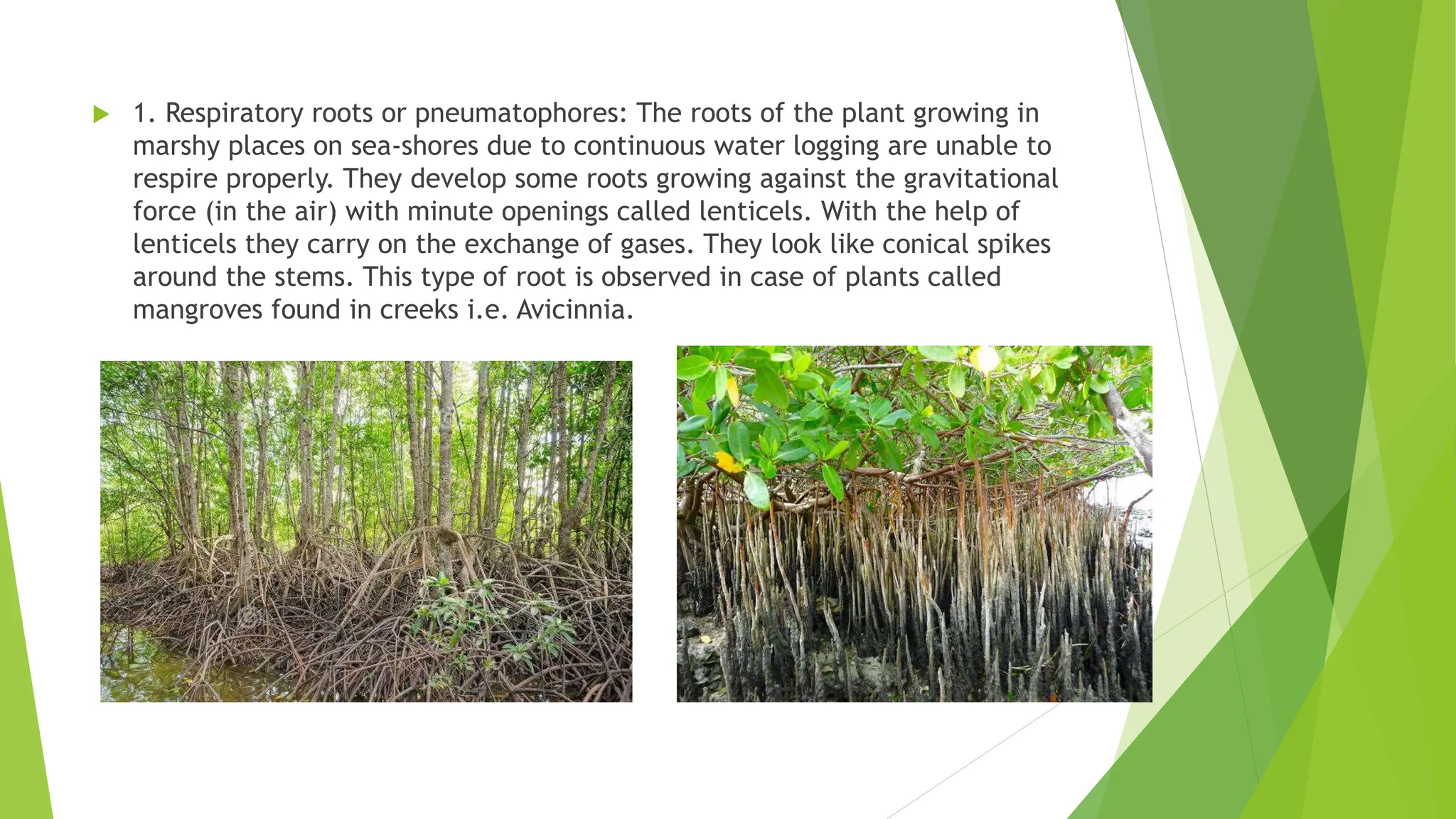 1. Respiratory roots or pneumatophores: The roots of the plant growing in marshy places on sea-shores due to continuous water logging are unable to respire properly. They develop some roots growing against the gravitational force (in the air) with minute openings called lenticels. With the help of lenticels they carry on the exchange of gases. They look like conical spikes around the stems. This type of root is observed in case of plants called mangroves found in creeks i.e. Avicinnia.